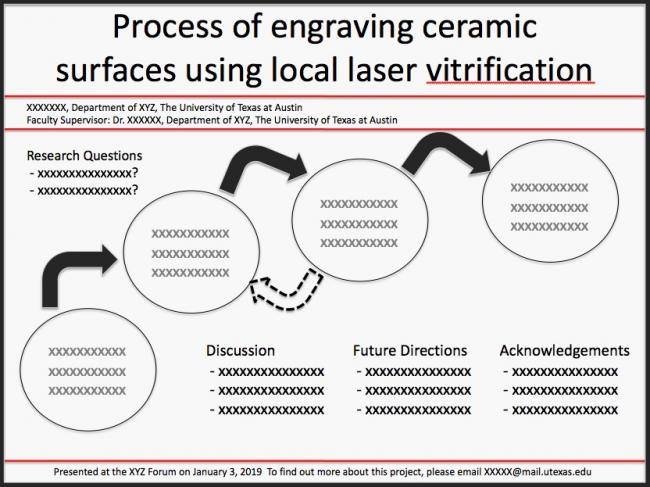 Process of engraving ceramic surfaces using local laser vitrification

XXXXXXX, Department of XYZ, The University of Texas at Austin
Faculty Supervisor: Dr. XXXXXX, Department of XYZ, The University of Texas at Austin

Research Questions
- xxxxxxxxxxxxxxx?
- xxxxxxxxxxxxxxx?

xxxxxxxxxxx
xxxxxxxxxxx
xxxxxxxxxxx

xxxxxxxxxxx
xxxxxxxxxxx
xxxxxxxxxxx

xxxxxxxxxxx
xxxxxxxxxxx
xxxxxxxxxxx

xxxxxxxxxxx
xxxxxxxxxxx
xxxxxxxxxxx

Discussion
- xxxxxxxxxxxxxxx
- xxxxxxxxxxxxxxx
- xxxxxxxxxxxxxxx

Future Directions
- xxxxxxxxxxxxxxx
- xxxxxxxxxxxxxxx
- xxxxxxxxxxxxxxx

Acknowledgements
- xxxxxxxxxxxxxxx
- xxxxxxxxxxxxxxx
- xxxxxxxxxxxxxxx

Presented at the XYZ Forum on January 3, 2019 To find out more about this project, please email XXXXX@mail.utexas.edu